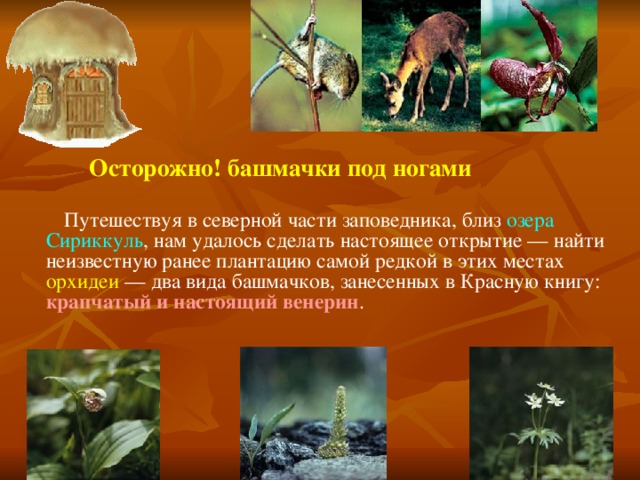 Осторожно! башмачки под ногами

Путешествуя в северной части заповедника, близ озера Сириккуль, нам удалось сделать настоящее открытие — найти неизвестную ранее плантацию самой редкой в этих местах орхидеи — два вида башмачков, занесенных в Красную книгу: крапчатый и настоящий венерин.